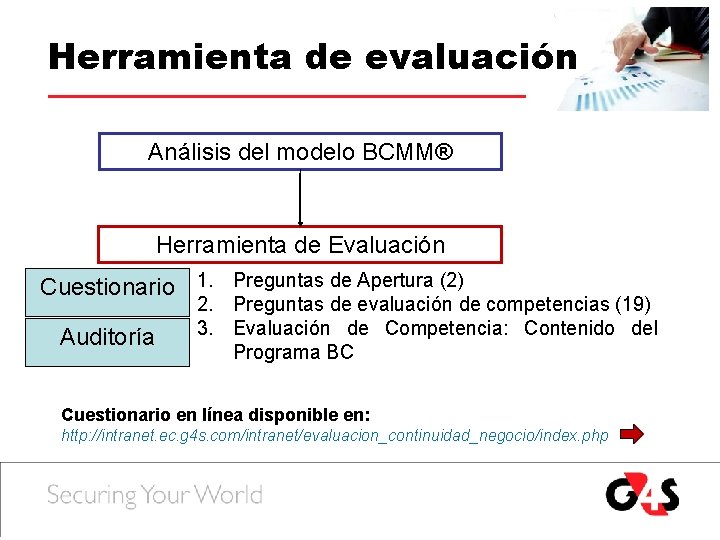 Herramienta de evaluación

Análisis del modelo BCMM®

Herramienta de Evaluación

Cuestionario

Auditoría

1. Preguntas de Apertura (2)
2. Preguntas de evaluación de competencias (19)
3. Evaluación de Competencia: Contenido del Programa BC

Cuestionario en línea disponible en:
http://intranet.ec.g4s.com/intranet/evaluacion_continuidad_negocio/index.php

Securing Your World

G4S